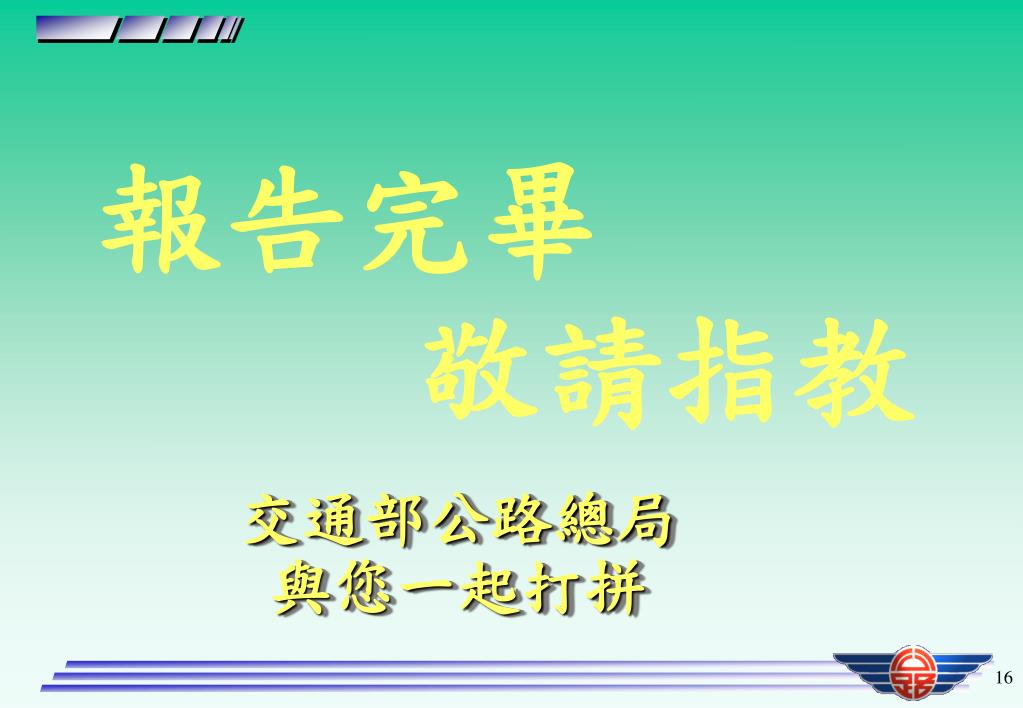 報告完畢

敬請指教

交通部公路總局
與您一起打拼

16